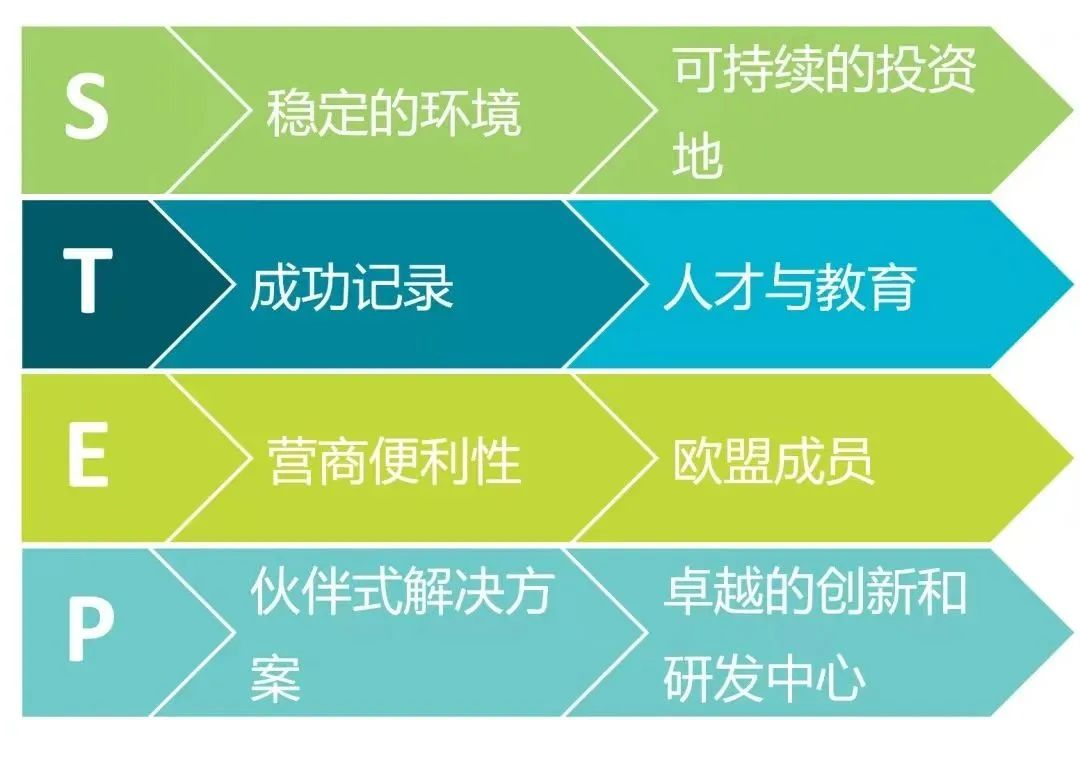 S

稳定的环境

可持续的投资地

T

成功记录

人才与教育

E

营商便利性

欧盟成员

P

伙伴式解决方案

卓越的创新和研发中心